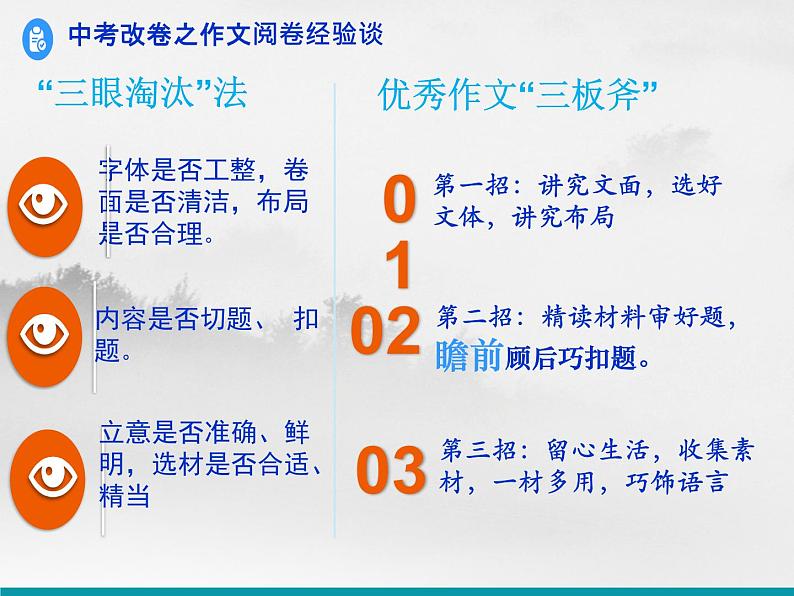 中考改卷之作文阅卷经验谈

“三眼淘汰”法

字体是否工整，卷面是否清洁，布局是否合理。

内容是否切题、 扣题。

立意是否准确、鲜明，选材是否合适、精当

优秀作文“三板斧”

01 第一招：讲究文面，选好文体，讲究布局

02 第二招：精读材料审好题，瞻前顾后巧扣题。

03 第三招：留心生活，收集素材，一材多用，巧饰语言